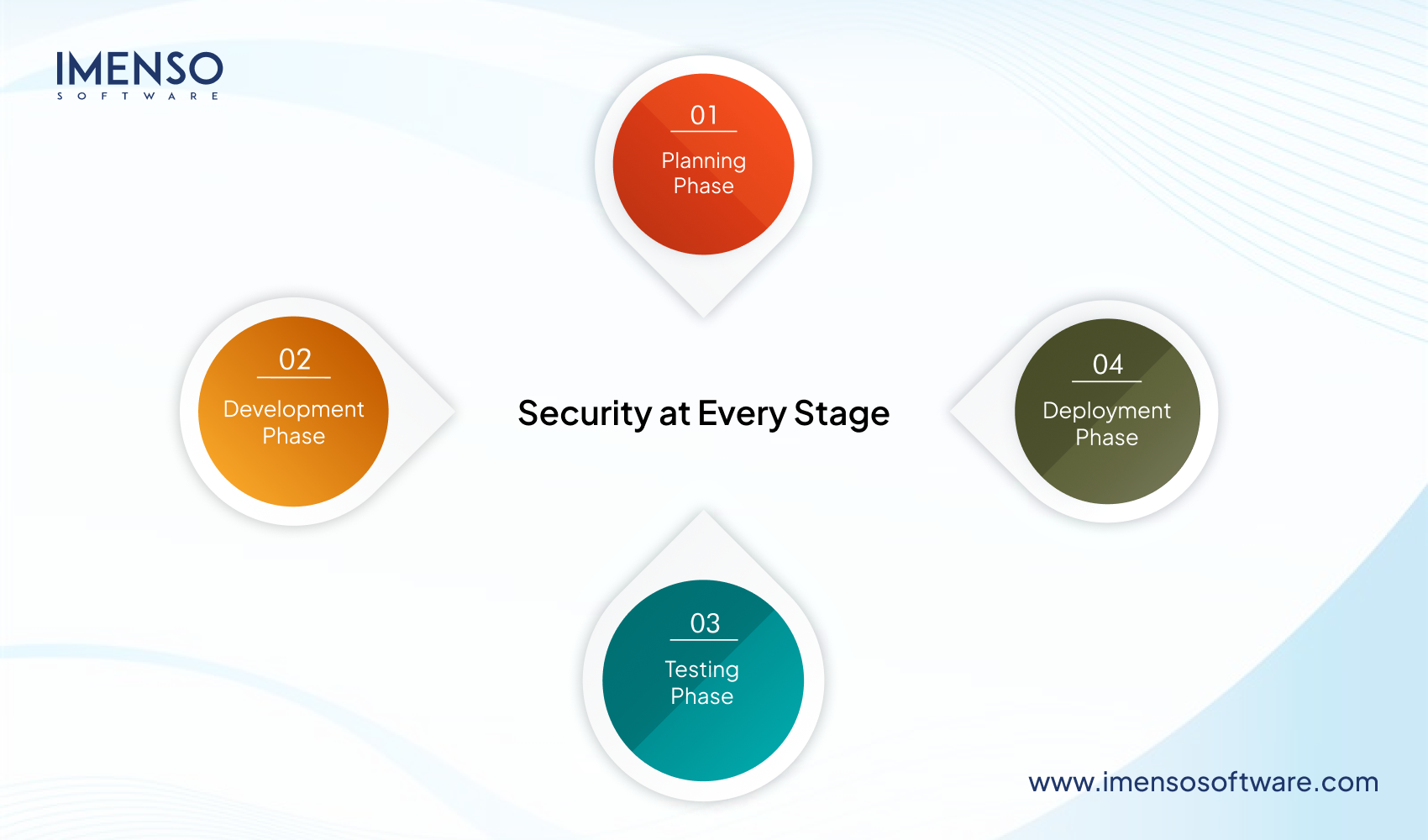 IMENSO
SOFTWARE

01
Planning Phase

02
Development Phase

Security at Every Stage

04
Deployment Phase

03
Testing Phase

www.imensosoftware.com